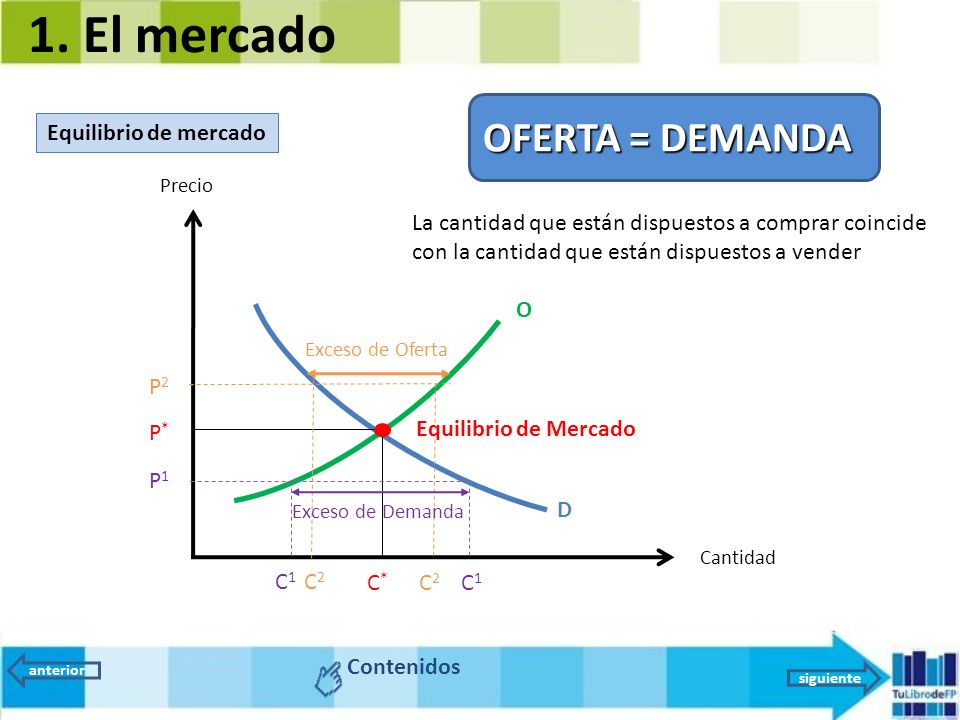 1. El mercado

Equilibrio de mercado

OFERTA = DEMANDA

La cantidad que están dispuestos a comprar coincide con la cantidad que están dispuestos a vender

Precio

O

Exceso de Oferta

$P^2$

$P^*$

Equilibrio de Mercado

$P^1$

Exceso de Demanda

D

Cantidad

$C^1$ $C^2$ $C^*$ $C^2$ $C^1$

anterior

Contenidos

siguiente

TuLibrodeFP